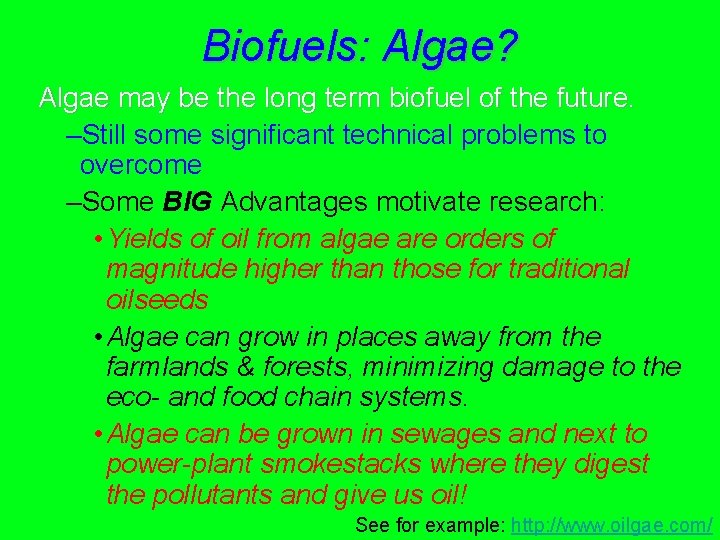 Biofuels: Algae?

Algae may be the long term biofuel of the future.

–Still some significant technical problems to overcome

–Some BIG Advantages motivate research:

• Yields of oil from algae are orders of magnitude higher than those for traditional oilseeds

• Algae can grow in places away from the farmlands & forests, minimizing damage to the eco- and food chain systems.

• Algae can be grown in sewages and next to power-plant smokestacks where they digest the pollutants and give us oil!

See for example: http://www.oilgae.com/